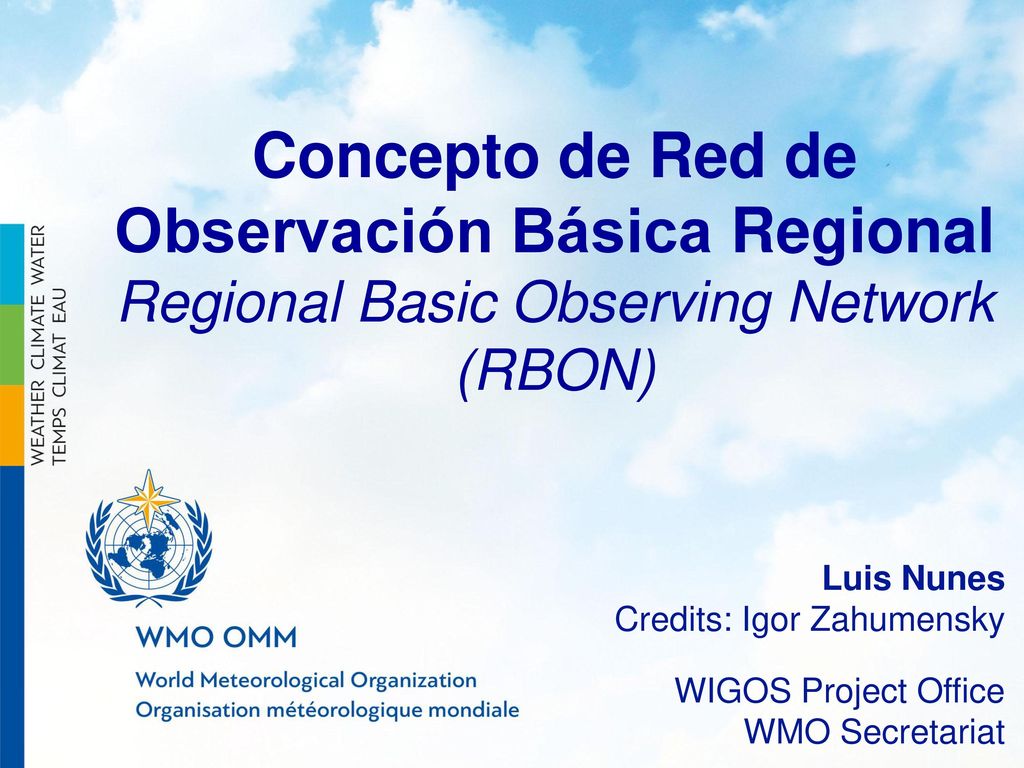 WEATHER CLIMATE WATER
TEMPS CLIMAT EAU

Concepto de Red de Observación Básica Regional
Regional Basic Observing Network (RBON)

WMO OMM
World Meteorological Organization
Organisation météorologique mondiale

Luis Nunes
Credits: Igor Zahumensky

WIGOS Project Office
WMO Secretariat